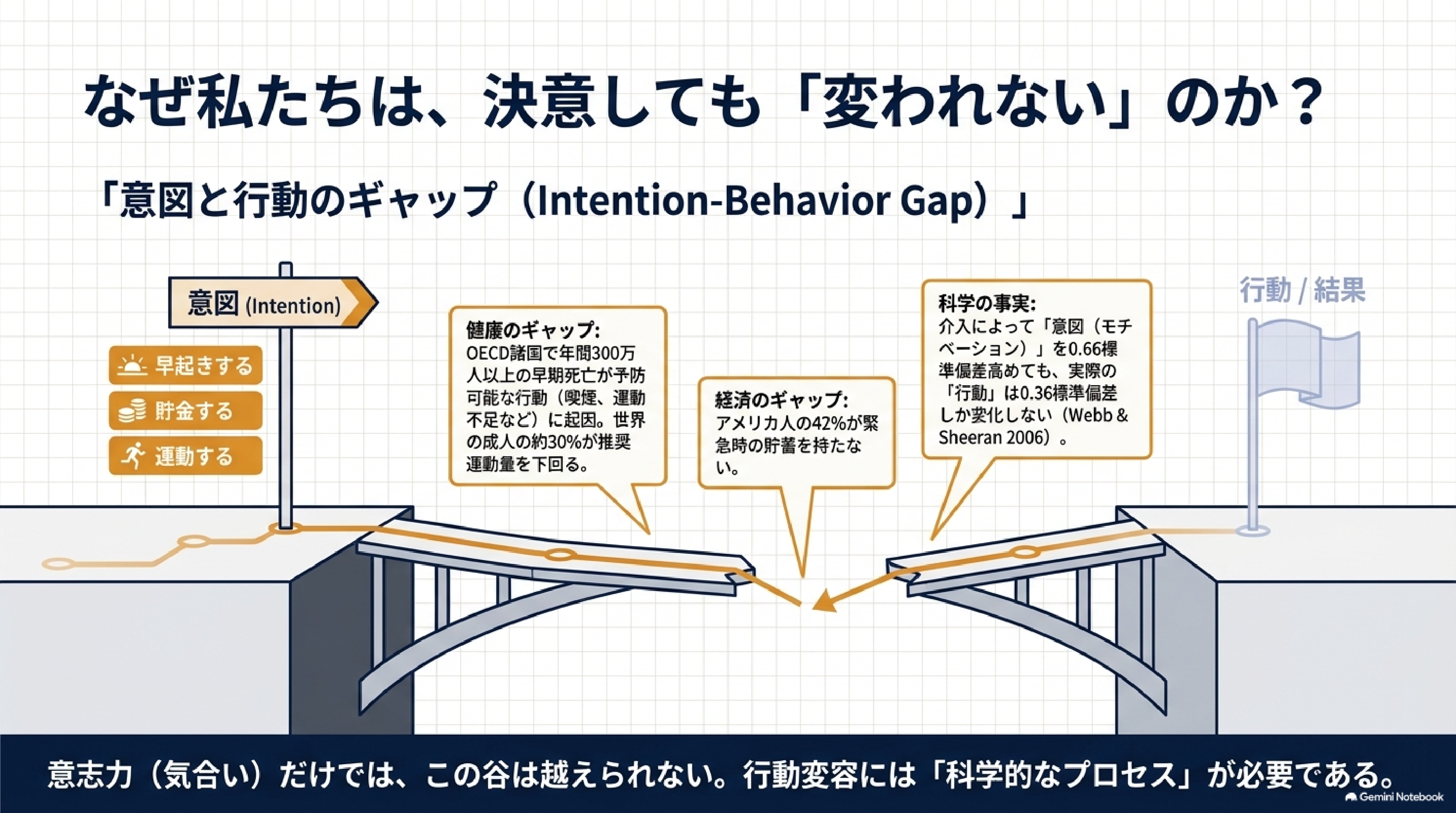 なぜ私たちは、決意しても「変われない」のか？

「意図と行動のギャップ（Intention-Behavior Gap）」

意図 (Intention)

早起きする

貯金する

運動する

健康のギャップ:
OECD諸国で年間300万人以上の早期死亡が予防可能な行動（喫煙、運動不足など）に起因。世界の成人の約30%が推奨運動量を下回る。

経済のギャップ:
アメリカ人の42%が緊急時の貯蓄を持たない。

科学の事実:
介入によって「意図（モチベーション）」を0.66標準偏差高めても、実際の「行動」は0.36標準偏差しか変化しない（Webb & Sheeran 2006）。

行動 / 結果

意志力（気合い）だけでは、この谷は越えられない。行動変容には「科学的なプロセス」が必要である。

Gemini Notebook